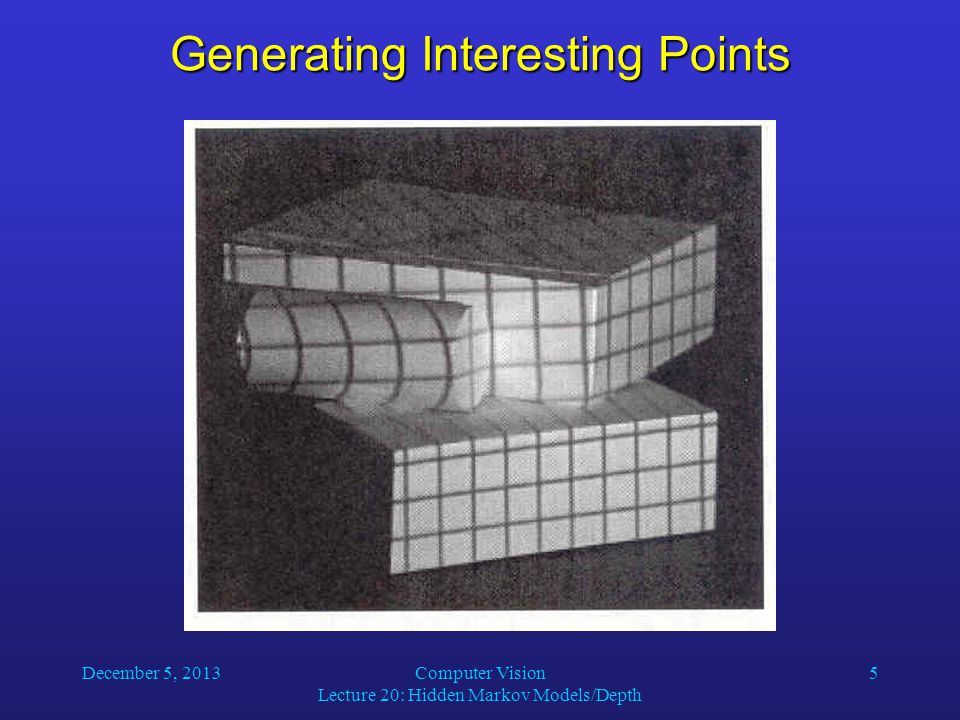 Generating Interesting Points

December 5, 2013

Computer Vision
Lecture 20: Hidden Markov Models/Depth

5